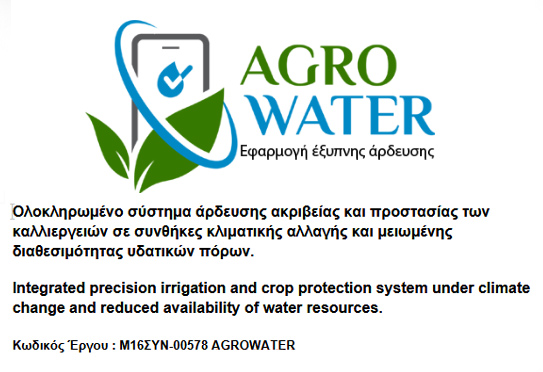 AGRO
WATER
Εφαρμογή έξυπνης άρδευσης

Ολοκληρωμένο σύστημα άρδευσης ακριβείας και προστασίας των καλλιεργειών σε συνθήκες κλιματικής αλλαγής και μειωμένης διαθεσιμότητας υδατικών πόρων.

Integrated precision irrigation and crop protection system under climate change and reduced availability of water resources.

Κωδικός Έργου : Μ16ΣΥΝ-00578 AGROWATER